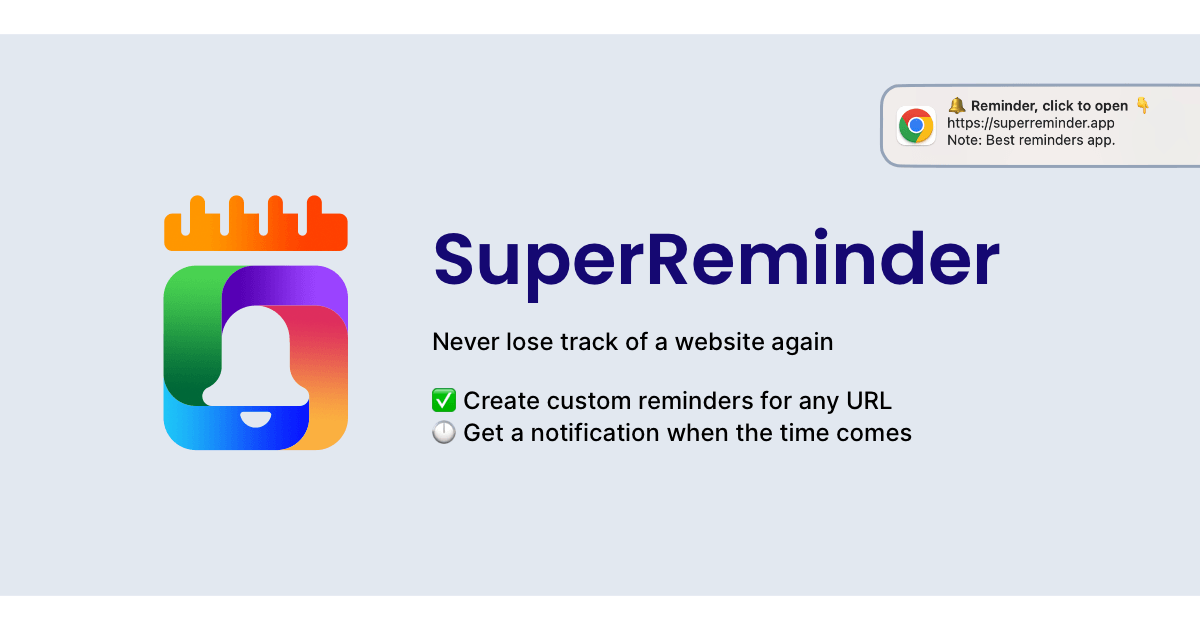 🔔 Reminder, click to open 👇
https://superreminder.app
Note: Best reminders app.

SuperReminder

Never lose track of a website again

✅ Create custom reminders for any URL
🕛 Get a notification when the time comes